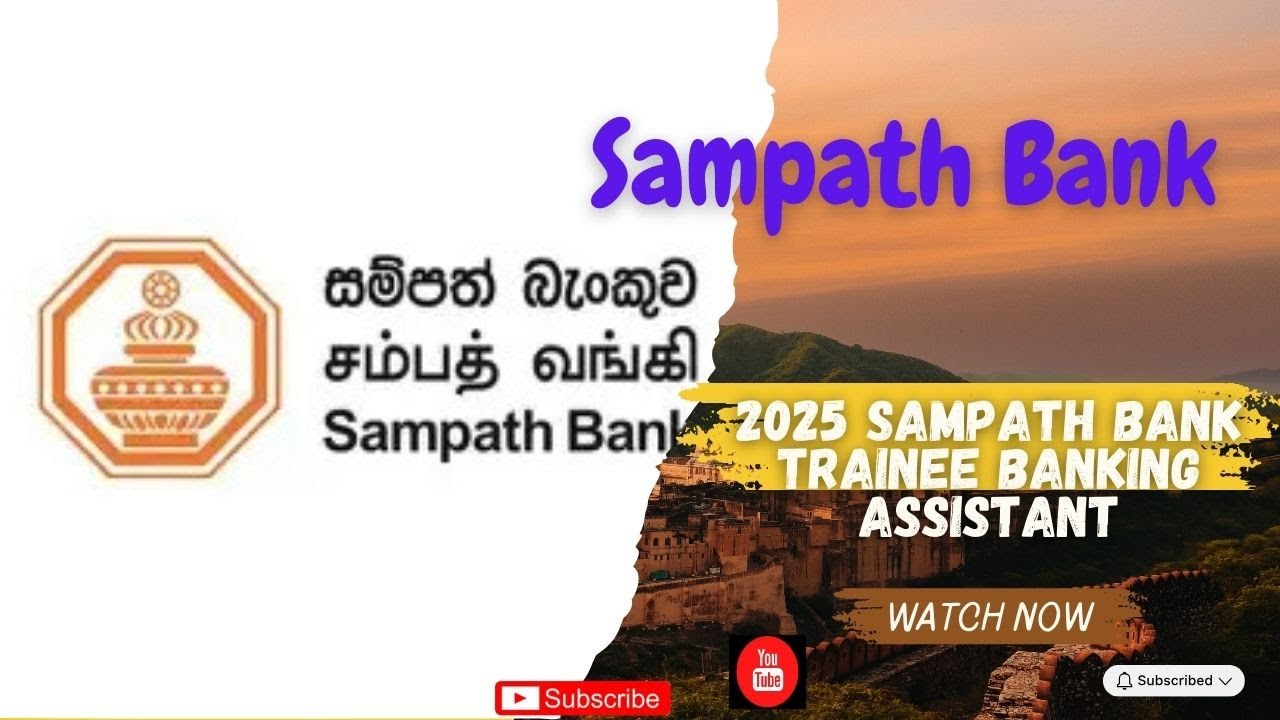 Sampath Bank

සම්පත් බැංකුව
சம்பத் வங்கி
Sampath Bank

2025 SAMPATH BANK TRAINEE BANKING ASSISTANT

WATCH NOW

You Tube

Subscribe

Subscribed